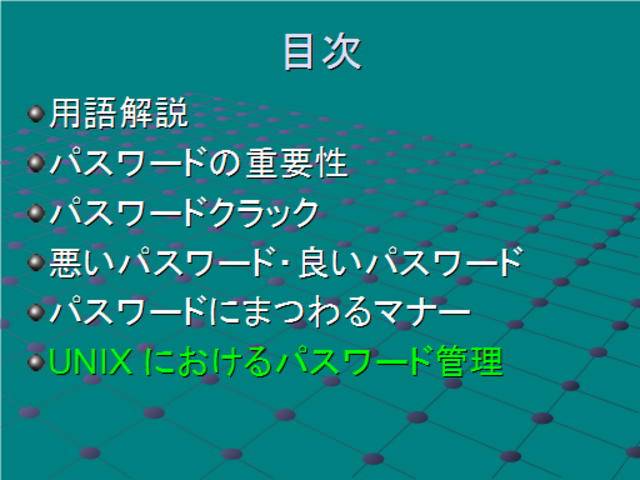 目次

用語解説

パスワードの重要性

パスワードクラック

悪いパスワード・良いパスワード

パスワードにまつわるマナー

UNIX におけるパスワード管理